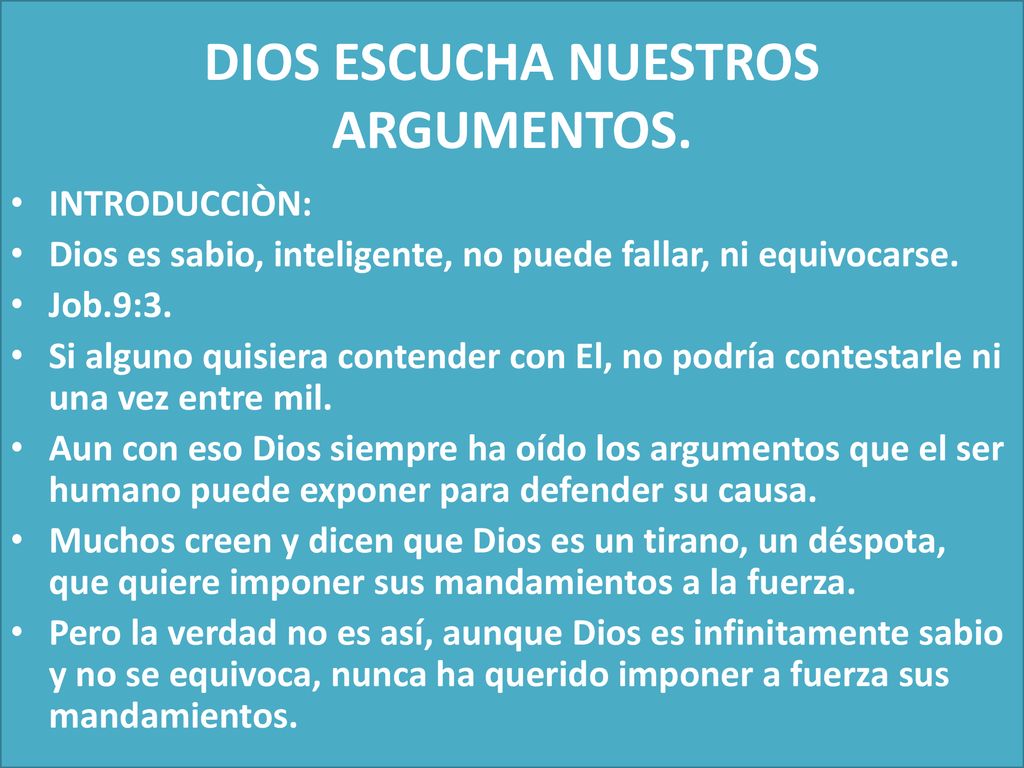 DIOS ESCUCHA NUESTROS ARGUMENTOS.

• INTRODUCCIÒN:
• Dios es sabio, inteligente, no puede fallar, ni equivocarse.
• Job.9:3.
• Si alguno quisiera contender con El, no podría contestarle ni una vez entre mil.
• Aun con eso Dios siempre ha oído los argumentos que el ser humano puede exponer para defender su causa.
• Muchos creen y dicen que Dios es un tirano, un déspota, que quiere imponer sus mandamientos a la fuerza.
• Pero la verdad no es así, aunque Dios es infinitamente sabio y no se equivoca, nunca ha querido imponer a fuerza sus mandamientos.